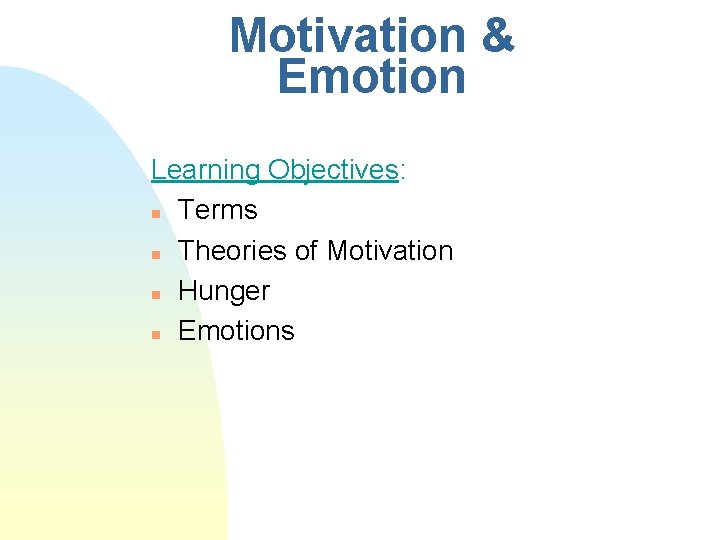 Motivation & Emotion

Learning Objectives:
- Terms
- Theories of Motivation
- Hunger
- Emotions